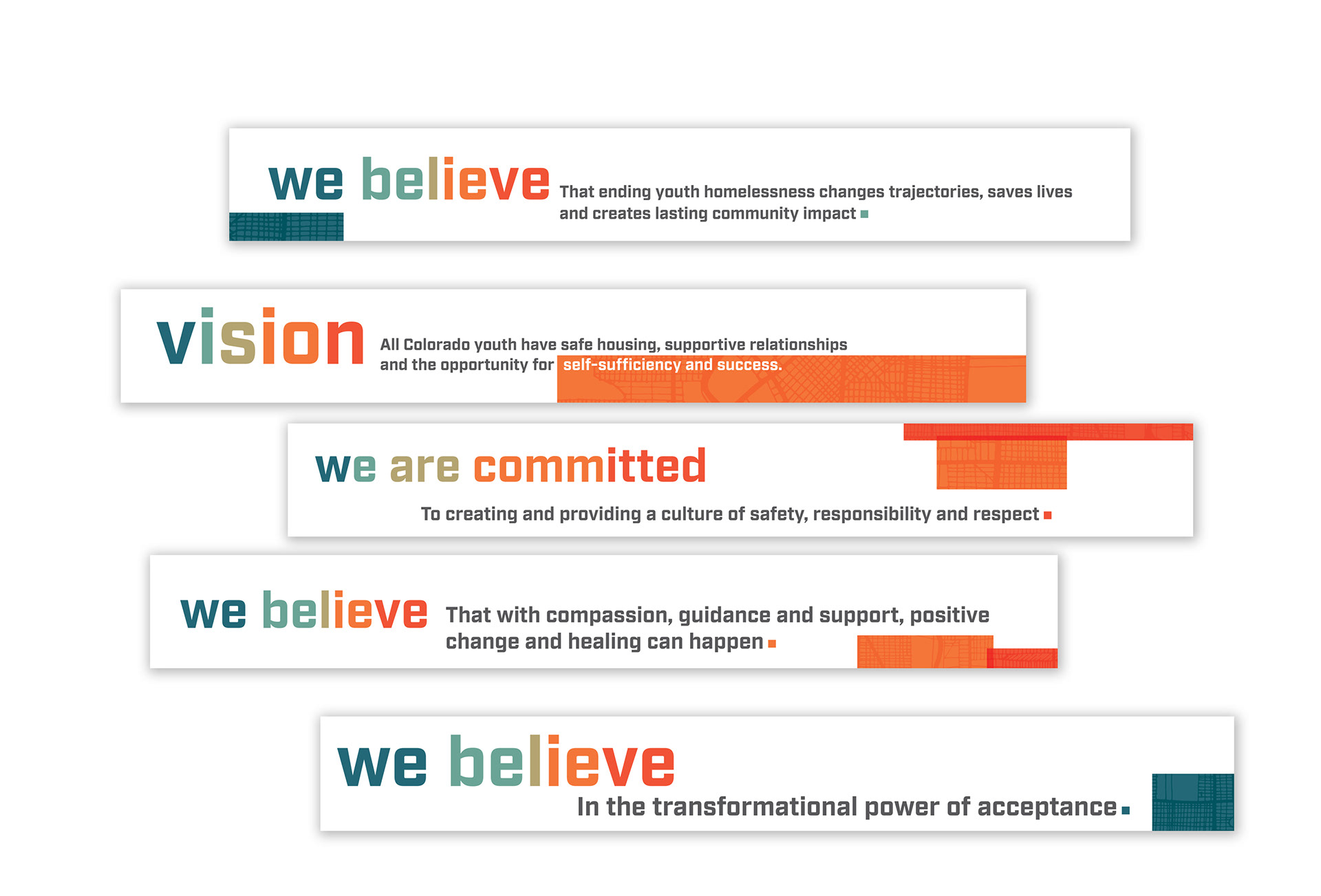 we believe That ending youth homelessness changes trajectories, saves lives and creates lasting community impact

vision All Colorado youth have safe housing, supportive relationships and the opportunity for self-sufficiency and success.

we are committed

To creating and providing a culture of safety, responsibility and respect

we believe That with compassion, guidance and support, positive change and healing can happen

we believe

In the transformational power of acceptance